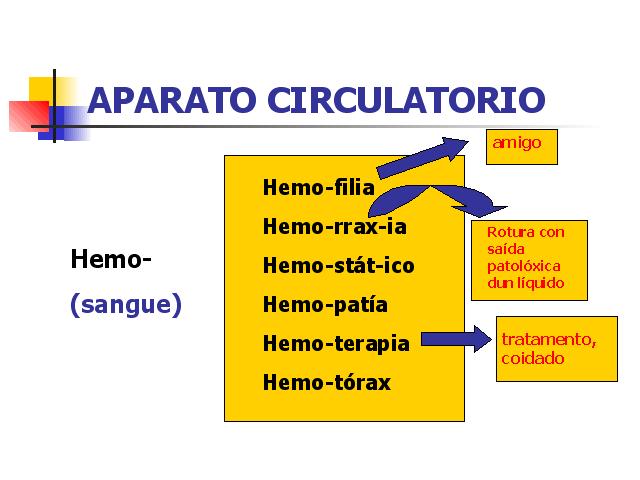 APARATO CIRCULATORIO

Hemo-

(sangue)

Hemo-filia

Hemo-rrax-ia

Hemo-stát-ico

Hemo-patía

Hemo-terapia

Hemo-tórax

amigo

Rotura con saída patolóxica dun líquido

tratamento, coidado